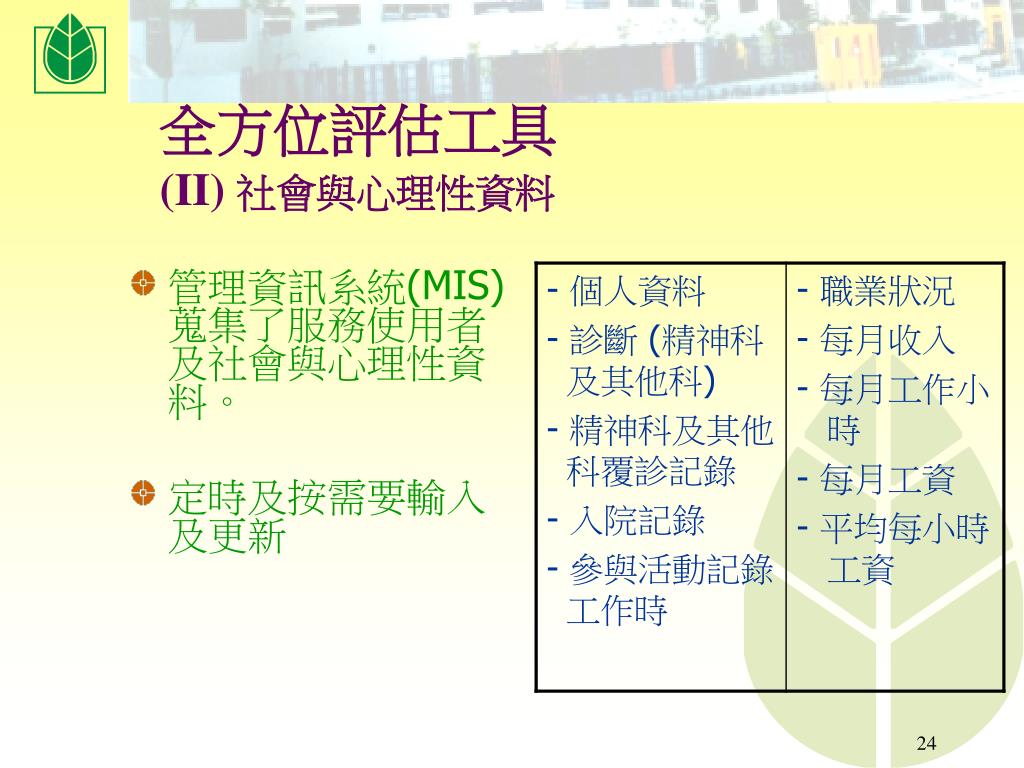 全方位評估工具
(II) 社會與心理性資料

管理資訊系統(MIS)蒐集了服務使用者及社會與心理性資料。

定時及按需要輸入及更新

| - 個人資料<br>- 診斷 (精神科及其他科)<br>- 精神科及其他科覆診記錄<br>- 入院記錄<br>- 參與活動記錄工作時 | - 職業狀況<br>- 每月收入<br>- 每月工作小時<br>- 每月工資<br>- 平均每小時工資 |
|---|---|

24